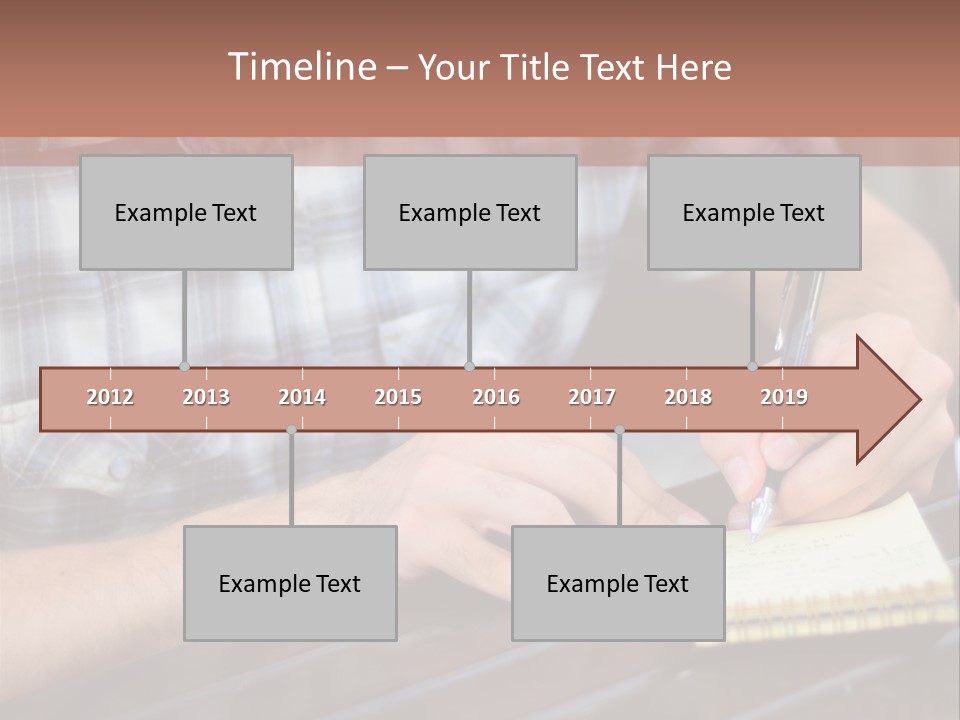 Timeline – Your Title Text Here

Example Text

Example Text

Example Text

2012 2013 2014 2015 2016 2017 2018 2019

Example Text

Example Text